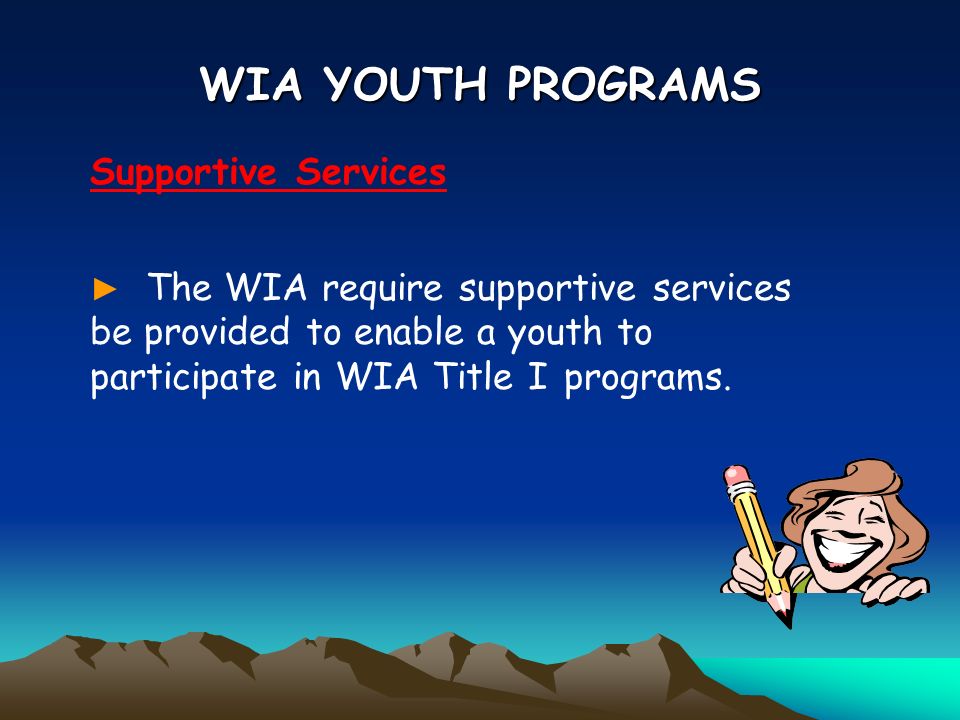 WIA YOUTH PROGRAMS

Supportive Services

► The WIA require supportive services be provided to enable a youth to participate in WIA Title I programs.